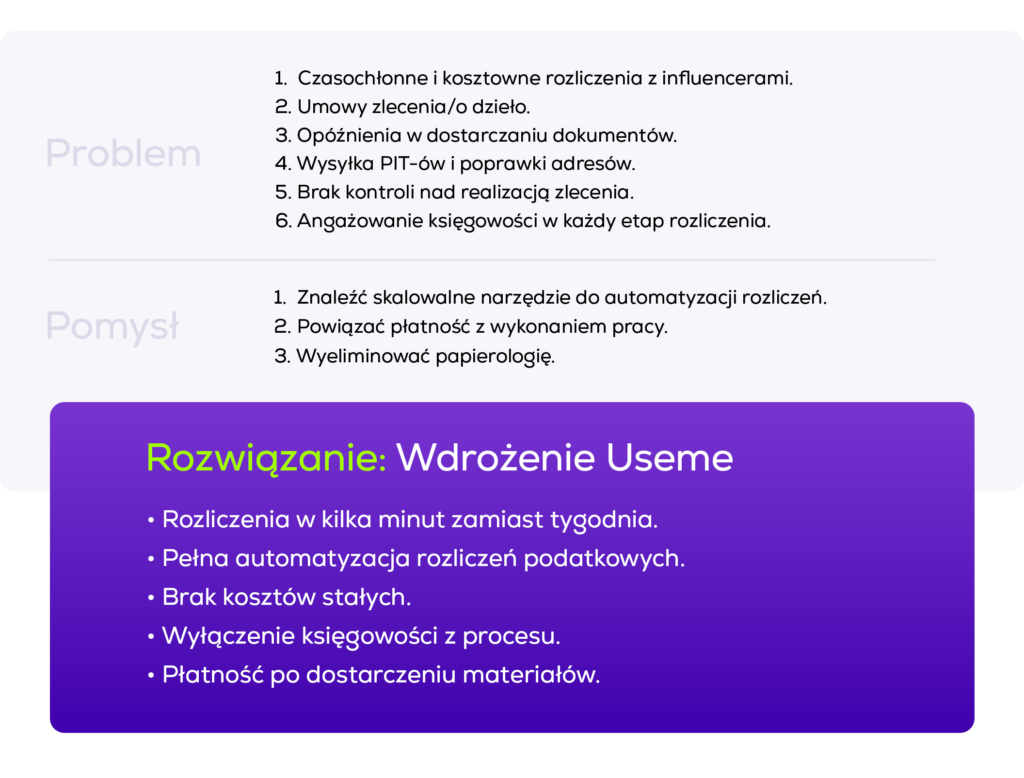 Problem

1. Czasochłonne i kosztowne rozliczenia z influencerami.
2. Umowy zlecenia/o dzieło.
3. Opóźnienia w dostarczaniu dokumentów.
4. Wysyłka PIT-ów i poprawki adresów.
5. Brak kontroli nad realizacją zlecenia.
6. Angażowanie księgowości w każdy etap rozliczenia.

Pomysł

1. Znaleźć skalowalne narzędzie do automatyzacji rozliczeń.
2. Powiązać płatność z wykonaniem pracy.
3. Wyeliminować papierologię.

Rozwiązanie: Wdrożenie Useme

• Rozliczenia w kilka minut zamiast tygodnia.
• Pełna automatyzacja rozliczeń podatkowych.
• Brak kosztów stałych.
• Wyłączenie księgowości z procesu.
• Płatność po dostarczeniu materiałów.